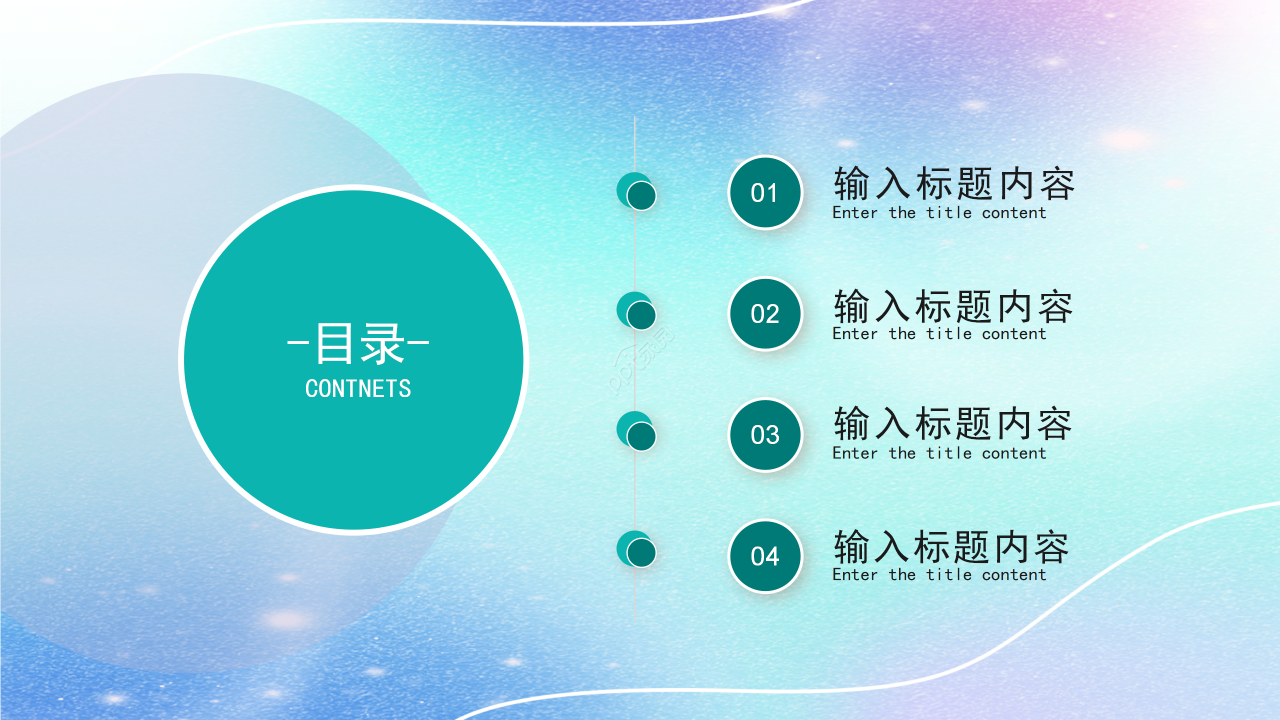 -目录-
CONTNETS

01
输入标题内容
Enter the title content

02
输入标题内容
Enter the title content

03
输入标题内容
Enter the title content

04
输入标题内容
Enter the title content